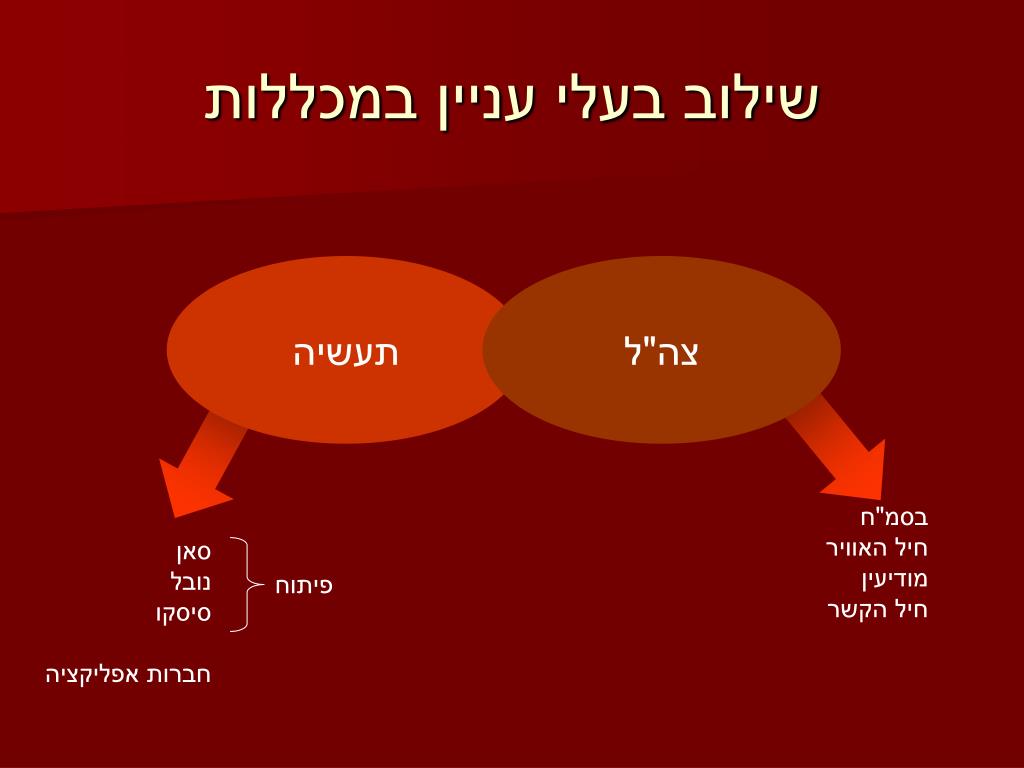 שילוב בעלי עניין במכללות

צה"ל

תעשיה

בסמ"ח
חיל האוויר
מודיעין
חיל הקשר

פיתוח

סאן
נובל
סיסקו

חברות אפליקציה